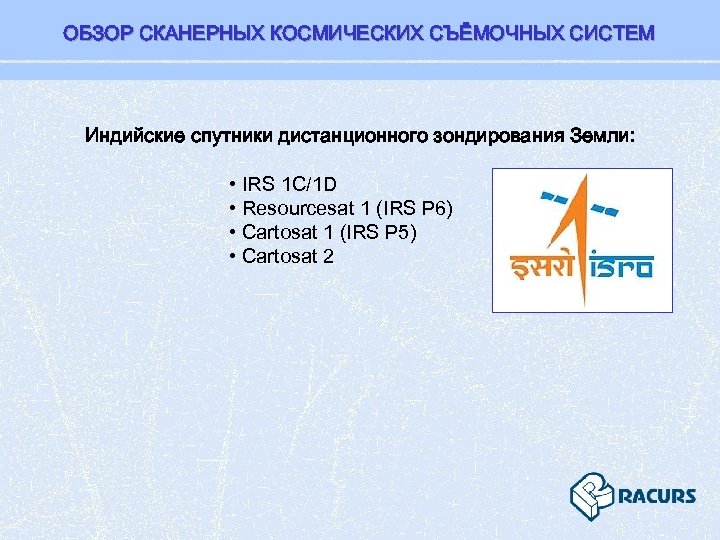 ОБЗОР СКАНЕРНЫХ КОСМИЧЕСКИХ СЪЁМОЧНЫХ СИСТЕМ

Индийские спутники дистанционного зондирования Земли:

• IRS 1C/1D
• Resourcesat 1 (IRS P6)
• Cartosat 1 (IRS P5)
• Cartosat 2

इसरो isro

RACURS